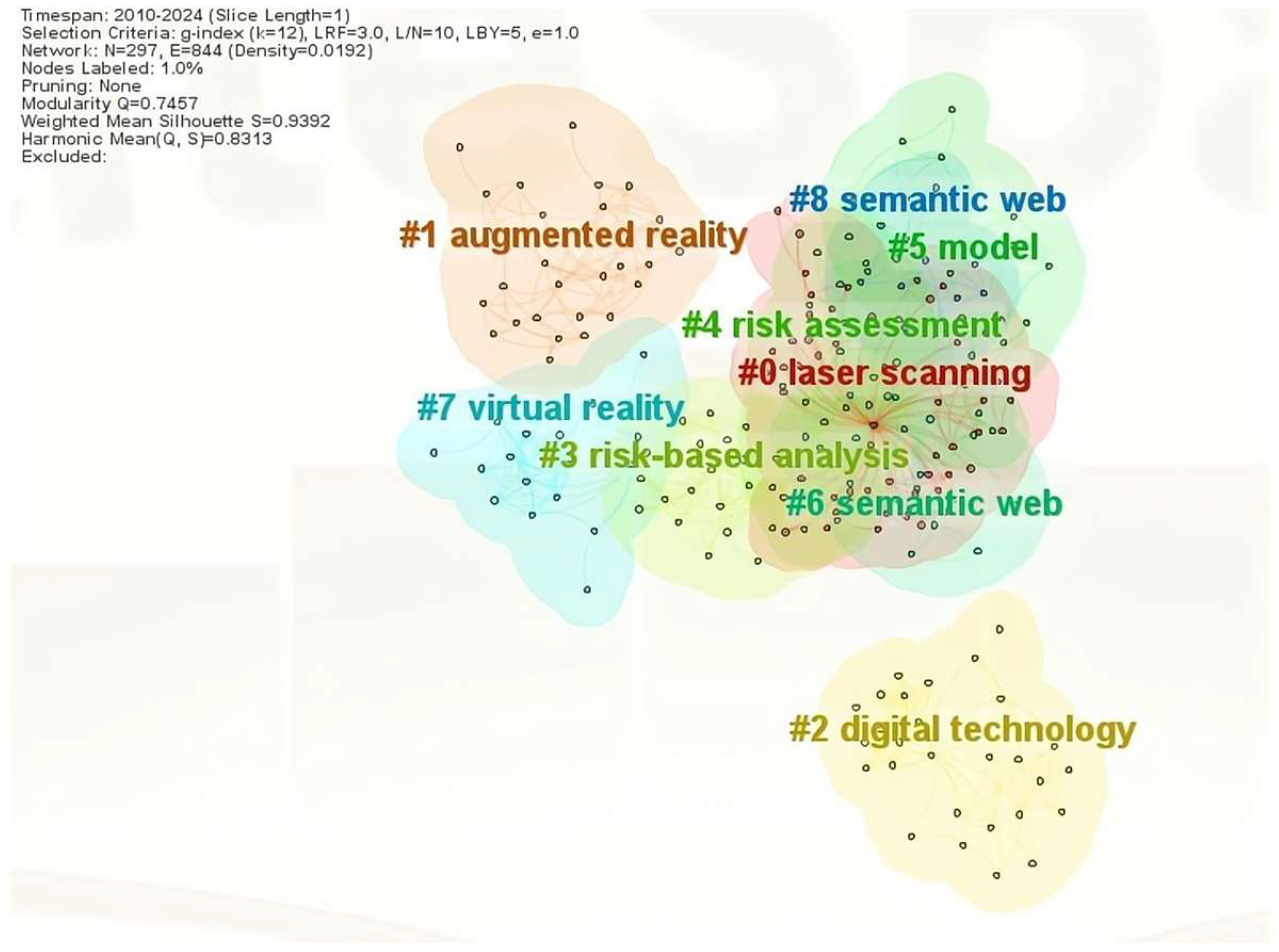 Timespan: 2010-2024 (Slice Length=1)
Selection Criteria: g-index (k=12), LRF=3.0, L/N=10, LBY=5, e=1.0
Network: N=297, E=844 (Density=0.0192)
Nodes Labeled: 1.0%
Pruning: None
Modularity Q=0.7457
Weighted Mean Silhouette S=0.9392
Harmonic Mean(Q, S)=0.8313
Excluded:

#8 semantic web

#1 augmented reality

#5 model

#4 risk assessment

#0 laser scanning

#7 virtual reality

#3 risk-based analysis

#6 semantic web

#2 digital technology